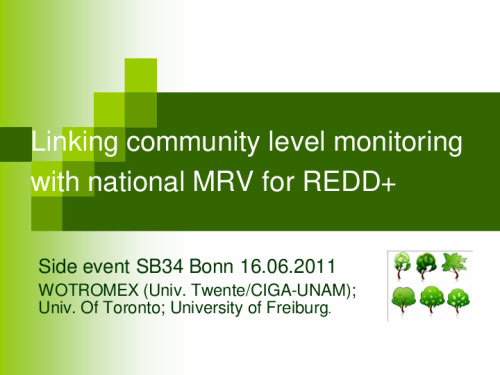 Linking community level monitoring with national MRV for REDD+

Side event SB34 Bonn 16.06.2011

WOTROMEX (Univ. Twente/CIGA-UNAM); Univ. Of Toronto; University of Freiburg.